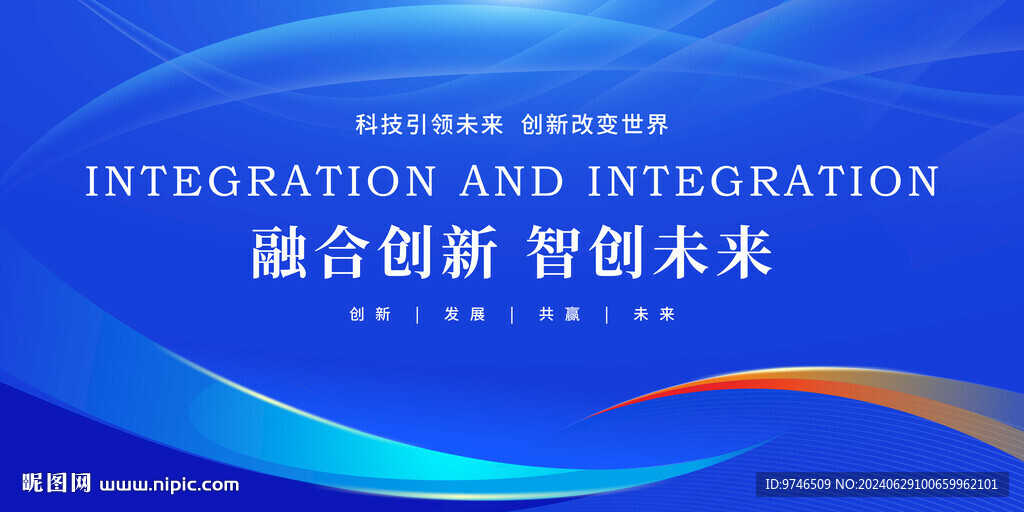 科技引领未来 创新改变世界

INTEGRATION AND INTEGRATION

融合创新 智创未来

创新 | 发展 | 共赢 | 未来

昵图网 www.nipic.com

ID:9746509 NO:20240629100659962101